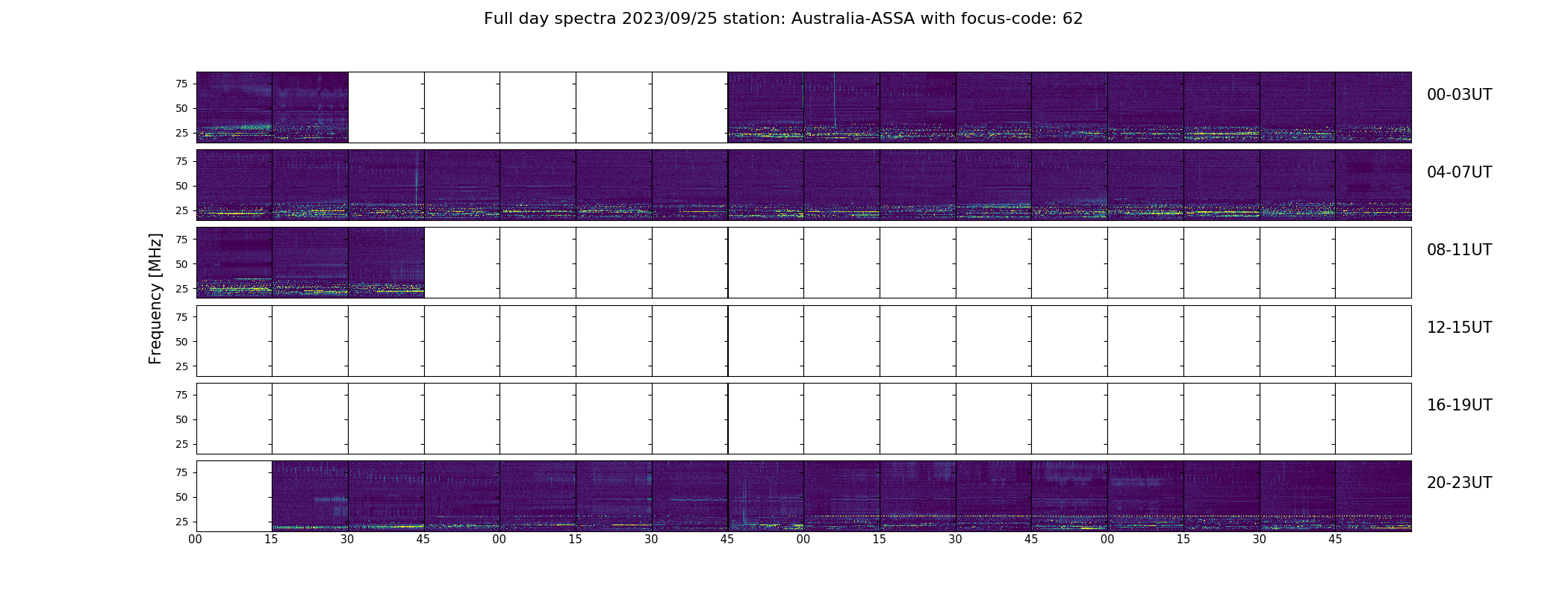 Full day spectra 2023/09/25 station: Australia-ASSA with focus-code: 62

Frequency [MHz]

75
50
25
00-03UT

75
50
25
04-07UT

75
50
25
08-11UT

75
50
25
12-15UT

75
50
25
16-19UT

75
50
25
20-23UT

00 15 30 45 00 15 30 45 00 15 30 45 00 15 30 45